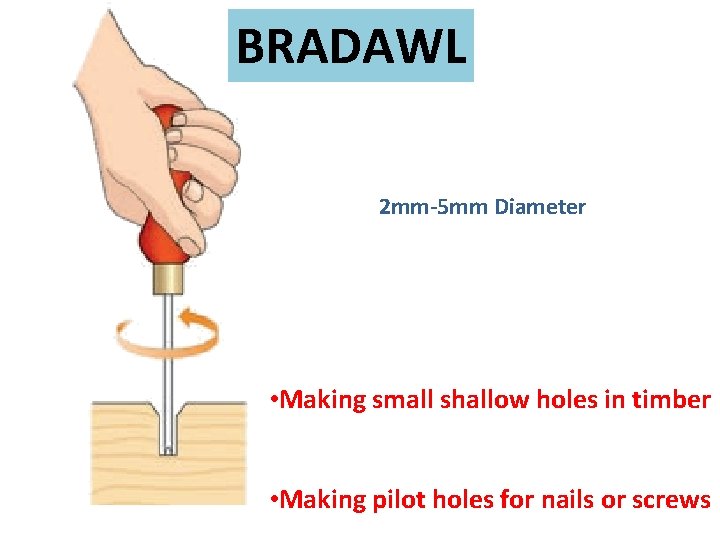 BRADAWL

2mm-5mm Diameter

•Making small shallow holes in timber

•Making pilot holes for nails or screws